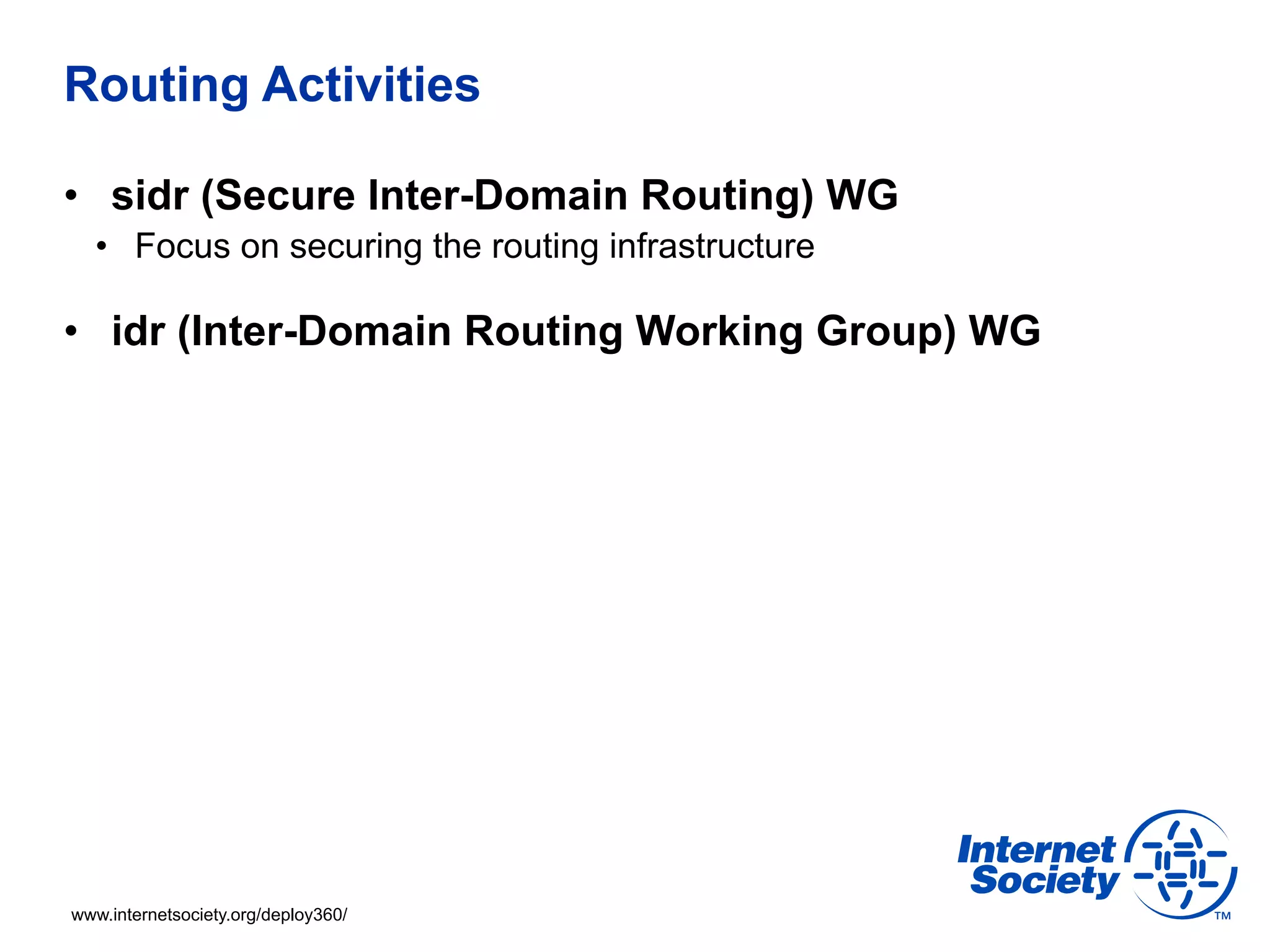 Routing Activities

• sidr (Secure Inter-Domain Routing) WG
  • Focus on securing the routing infrastructure

• idr (Inter-Domain Routing Working Group) WG

www.internetsociety.org/deploy360/

Internet Society ™